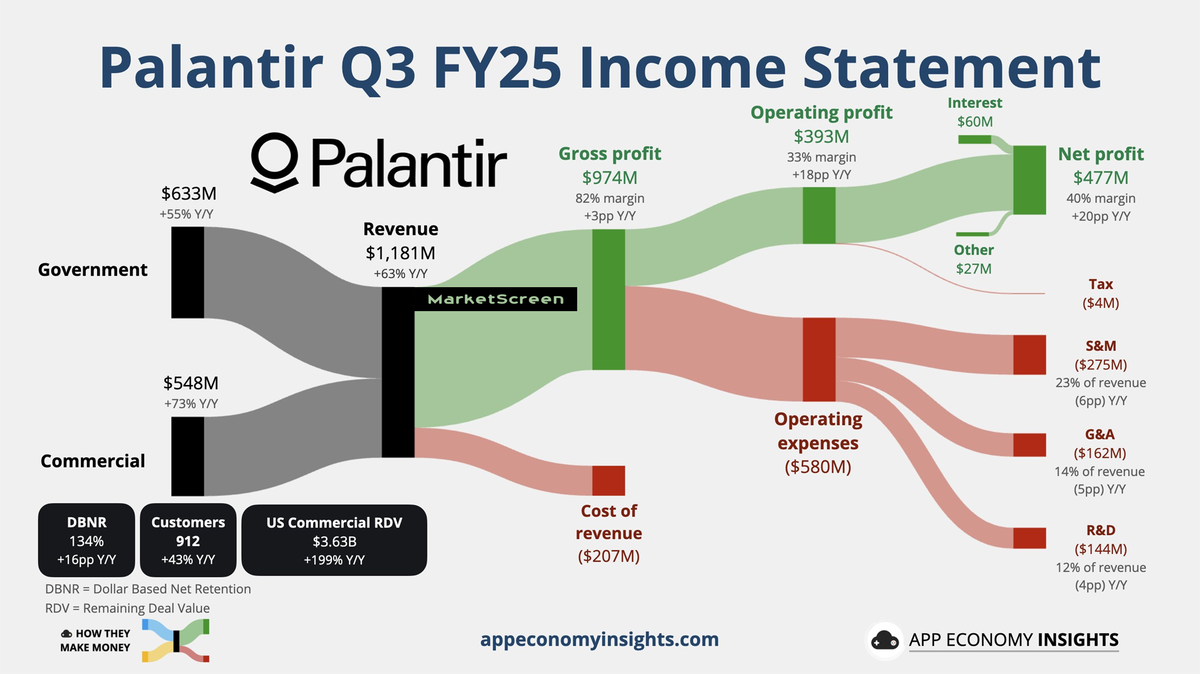 Palantir Q3 FY25 Income Statement

Palantir

$633M
+55% Y/Y

Government

$548M
+73% Y/Y

Commercial

Revenue
$1,181M
+63% Y/Y

MarketScreen

Gross profit
$974M
82% margin
+3pp Y/Y

Cost of revenue
($207M)

Operating profit
$393M
33% margin
+18pp Y/Y

Operating expenses
($580M)

Interest
$60M

Other
$27M

Net profit
$477M
40% margin
+20pp Y/Y

Tax
($4M)

S&M
($275M)
23% of revenue
(6pp) Y/Y

G&A
($162M)
14% of revenue
(5pp) Y/Y

R&D
($144M)
12% of revenue
(4pp) Y/Y

DBNR
134%
+16pp Y/Y

Customers
912
+43% Y/Y

US Commercial RDV
$3.63B
+199% Y/Y

DBNR = Dollar Based Net Retention
RDV = Remaining Deal Value

HOW THEY MAKE MONEY

appeconomyinsights.com

APP ECONOMY INSIGHTS